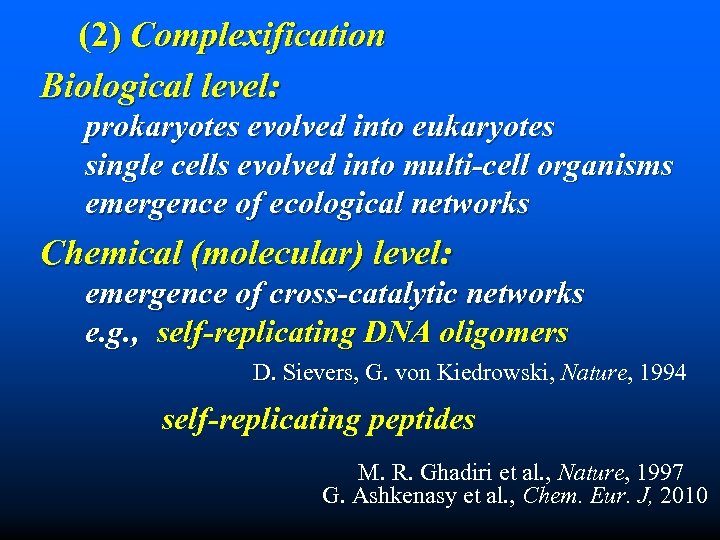 (2) Complexification

Biological level:

prokaryotes evolved into eukaryotes
single cells evolved into multi-cell organisms
emergence of ecological networks

Chemical (molecular) level:

emergence of cross-catalytic networks
e.g., self-replicating DNA oligomers

D. Sievers, G. von Kiedrowski, Nature, 1994

self-replicating peptides

M. R. Ghadiri et al., Nature, 1997
G. Ashkenasy et al., Chem. Eur. J, 2010